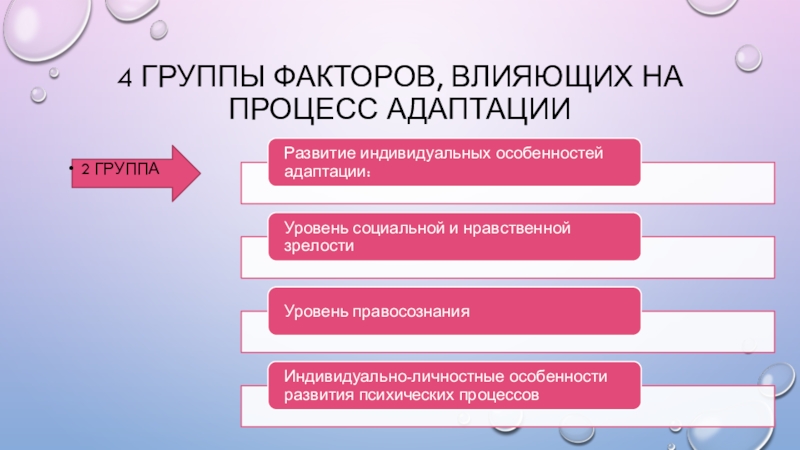 4 ГРУППЫ ФАКТОРОВ, ВЛИЯЮЩИХ НА ПРОЦЕСС АДАПТАЦИИ

• 2 ГРУППА

Развитие индивидуальных особенностей адаптации:

Уровень социальной и нравственной зрелости

Уровень правосознания

Индивидуально-личностные особенности развития психических процессов